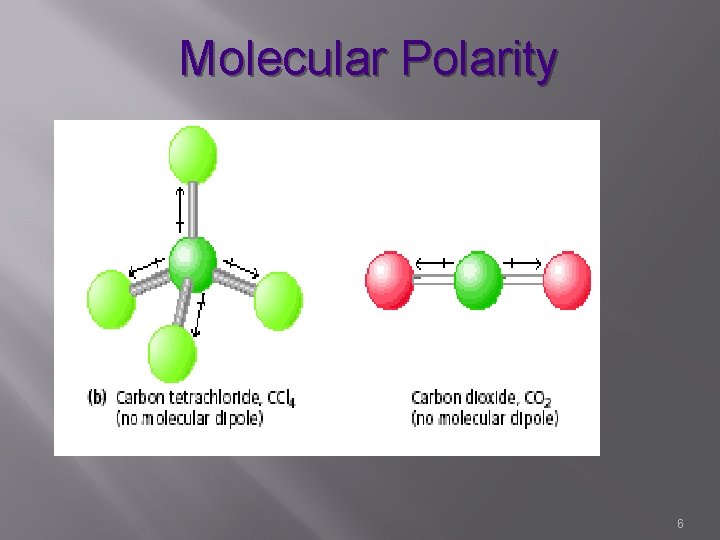 Molecular Polarity

(b) Carbon tetrachloride, $CCl_4$ (no molecular dipole)

Carbon dioxide, $CO_2$ (no molecular dipole)

6